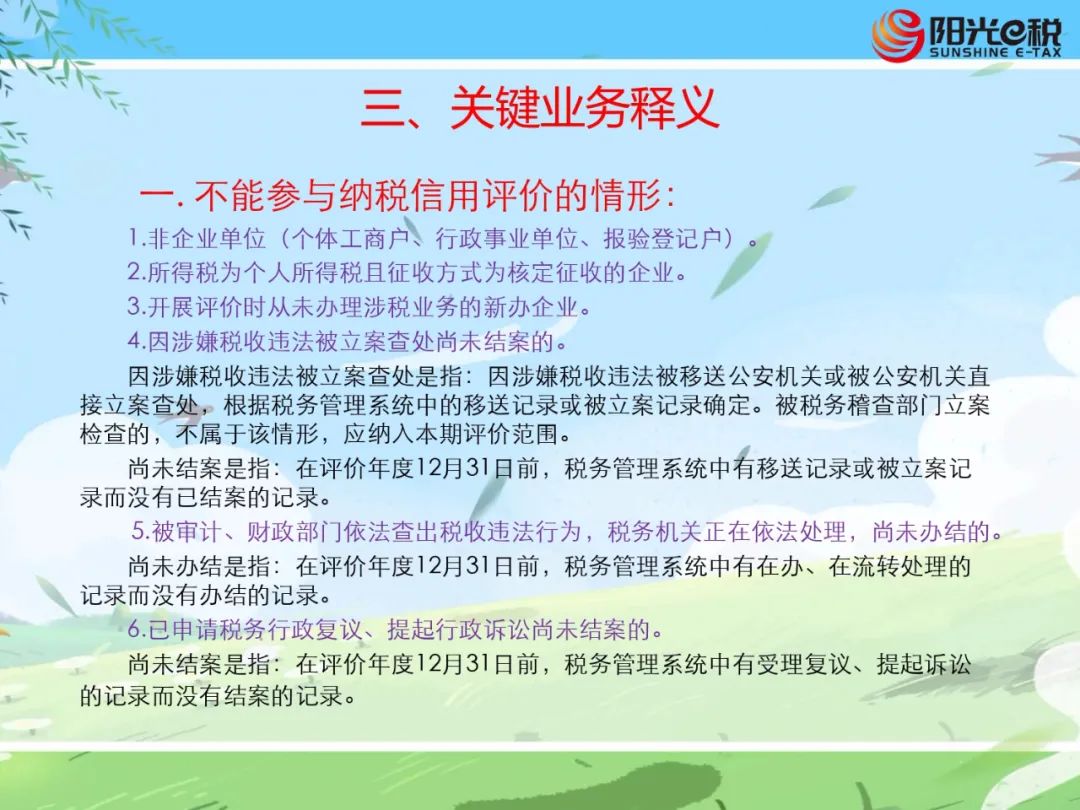 阳光e税
SUNSHINE E-TAX

三、关键业务释义

一. 不能参与纳税信用评价的情形:

1.非企业单位（个体工商户、行政事业单位、报验登记户）。

2.所得税为个人所得税且征收方式为核定征收的企业。

3.开展评价时从未办理涉税业务的新办企业。

4.因涉嫌税收违法被立案查处尚未结案的。

因涉嫌税收违法被立案查处是指：因涉嫌税收违法被移送公安机关或被公安机关直接立案查处，根据税务管理系统中的移送记录或被立案记录确定。被税务稽查部门立案检查的，不属于该情形，应纳入本期评价范围。

尚未结案是指：在评价年度12月31日前，税务管理系统中有移送记录或被立案记录而没有已结案的记录。

5.被审计、财政部门依法查出税收违法行为，税务机关正在依法处理，尚未办结的。

尚未办结是指：在评价年度12月31日前，税务管理系统中有在办、在流转处理的记录而没有办结的记录。

6.已申请税务行政复议、提起行政诉讼尚未结案的。

尚未结案是指：在评价年度12月31日前，税务管理系统中有受理复议、提起诉讼的记录而没有结案的记录。